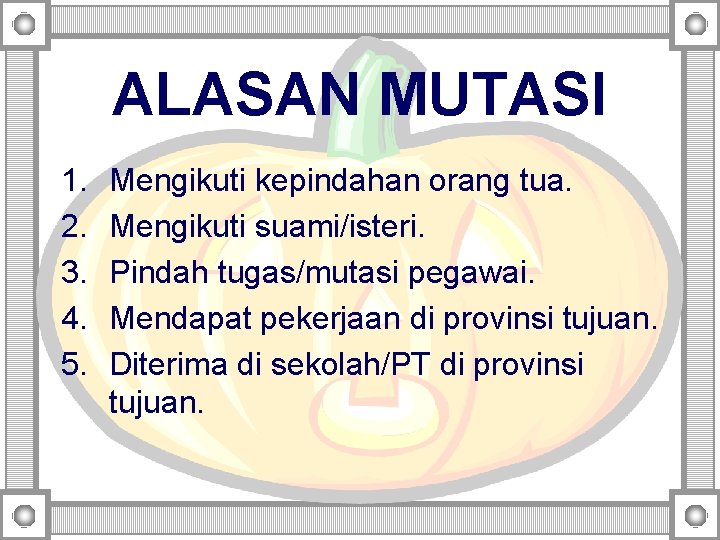 ALASAN MUTASI

1. Mengikuti kepindahan orang tua.
2. Mengikuti suami/isteri.
3. Pindah tugas/mutasi pegawai.
4. Mendapat pekerjaan di provinsi tujuan.
5. Diterima di sekolah/PT di provinsi tujuan.